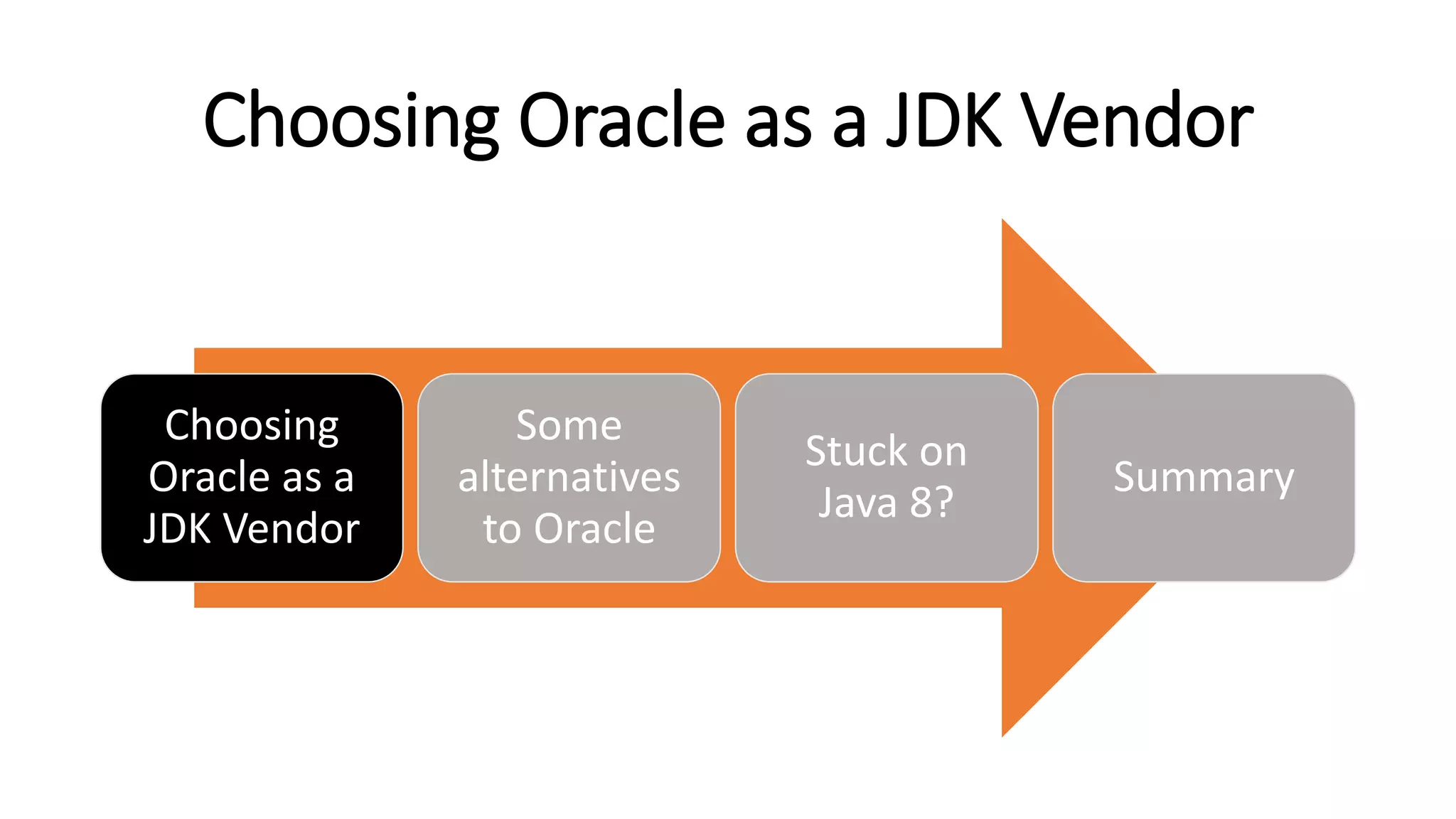 Choosing Oracle as a JDK Vendor

Choosing Oracle as a JDK Vendor

Some alternatives to Oracle

Stuck on Java 8?

Summary